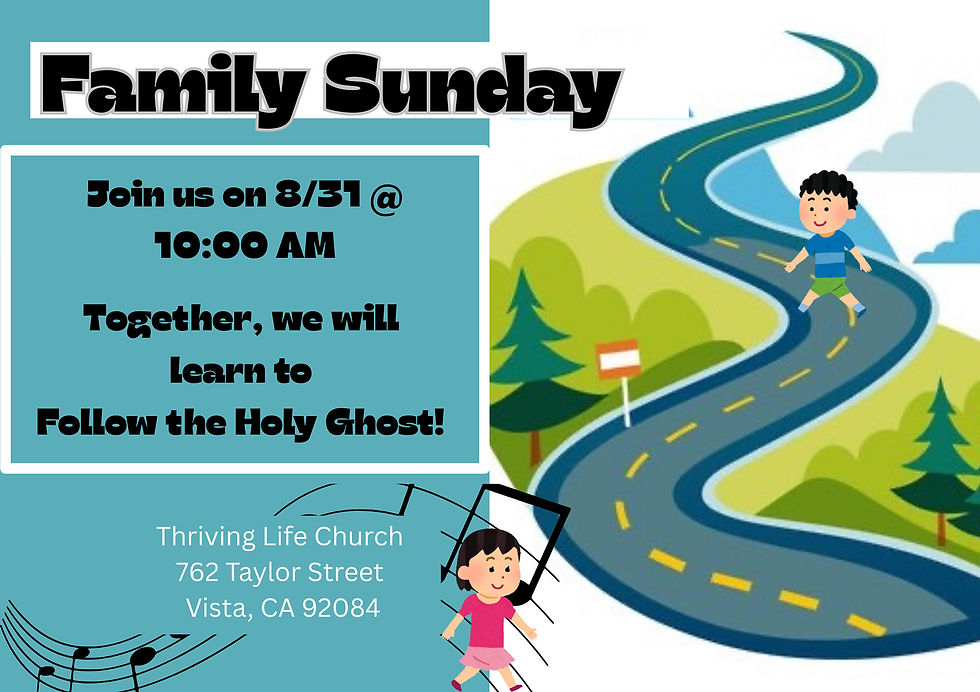 Family Sunday

Join us on 8/31 @ 10:00 AM

Together, we will learn to Follow the Holy Ghost!

Thriving Life Church
762 Taylor Street
Vista, CA 92084